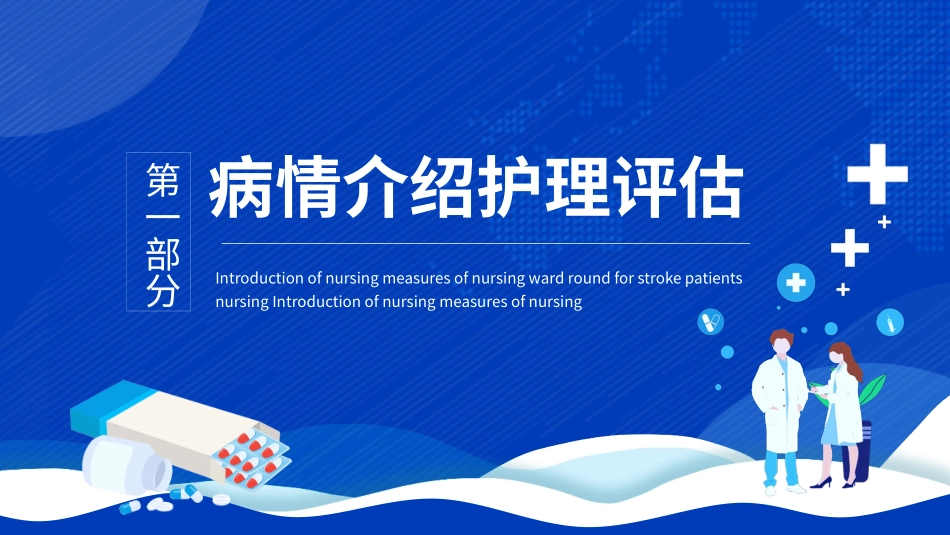 第一部分

病情介绍护理评估

Introduction of nursing measures of nursing ward round for stroke patients nursing Introduction of nursing measures of nursing